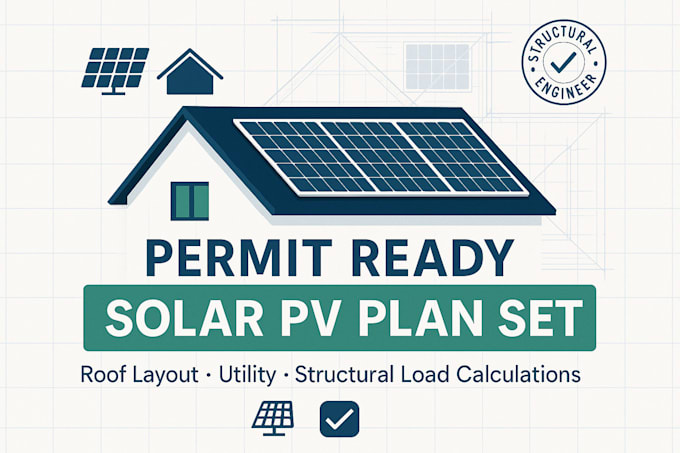 STRUCTURAL ENGINEER

PERMIT READY

SOLAR PV PLAN SET

Roof Layout · Utility · Structural Load Calculations